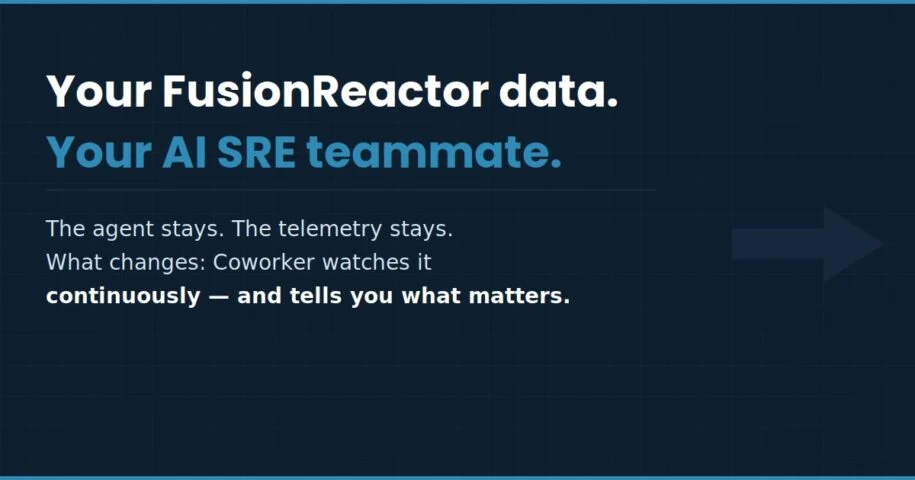 Your FusionReactor data.
Your AI SRE teammate.

The agent stays. The telemetry stays.
What changes: Coworker watches it
continuously — and tells you what matters.